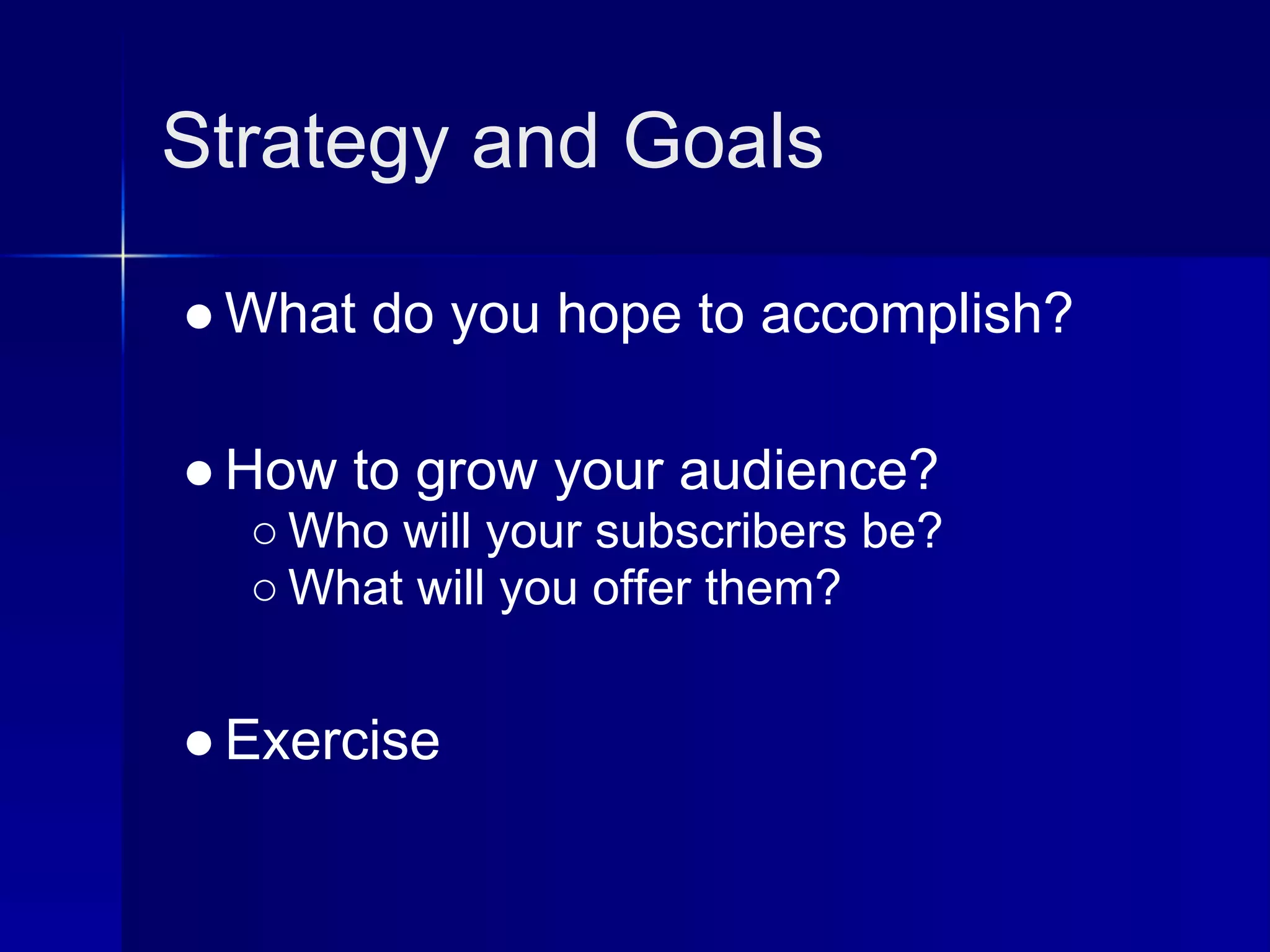 Strategy and Goals

● What do you hope to accomplish?

● How to grow your audience?
○ Who will your subscribers be?
○ What will you offer them?

● Exercise